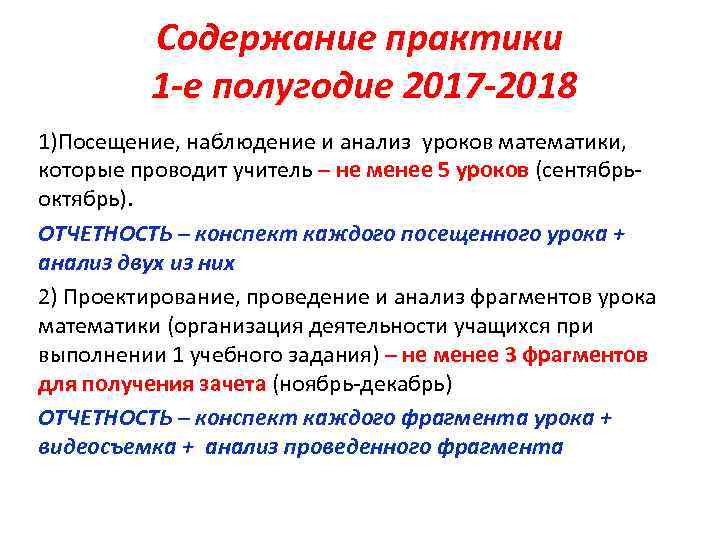 Содержание практики
1-е полугодие 2017-2018

1)Посещение, наблюдение и анализ уроков математики, которые проводит учитель – не менее 5 уроков (сентябрь-октябрь).

ОТЧЕТНОСТЬ – конспект каждого посещенного урока + анализ двух из них

2) Проектирование, проведение и анализ фрагментов урока математики (организация деятельности учащихся при выполнении 1 учебного задания) – не менее 3 фрагментов для получения зачета (ноябрь-декабрь)

ОТЧЕТНОСТЬ – конспект каждого фрагмента урока + видеосъемка + анализ проведенного фрагмента